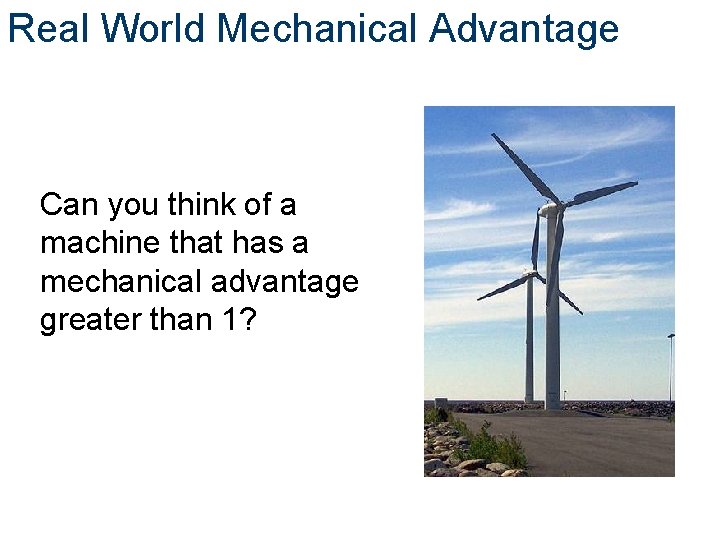 Real World Mechanical Advantage

Can you think of a machine that has a mechanical advantage greater than 1?